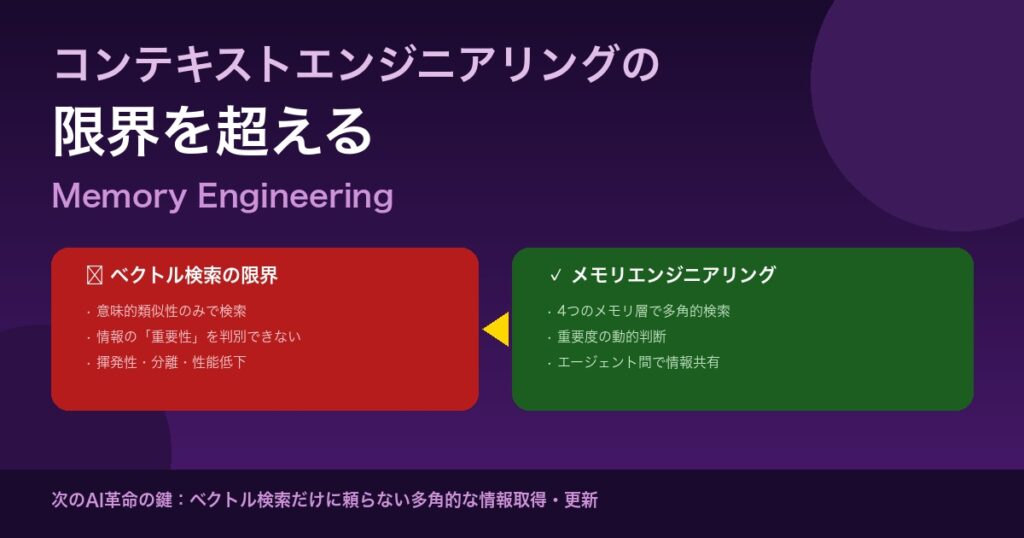 コンテキストエンジニアリングの
限界を超える
Memory Engineering

☒ ベクトル検索の限界
· 意味的類似性のみで検索
· 情報の「重要性」を判別できない
· 揮発性・分離・性能低下

✓ メモリエンジニアリング
· 4つのメモリ層で多角的検索
· 重要度の動的判断
· エージェント間で情報共有

次のAI革命の鍵：ベクトル検索だけに頼らない多角的な情報取得・更新